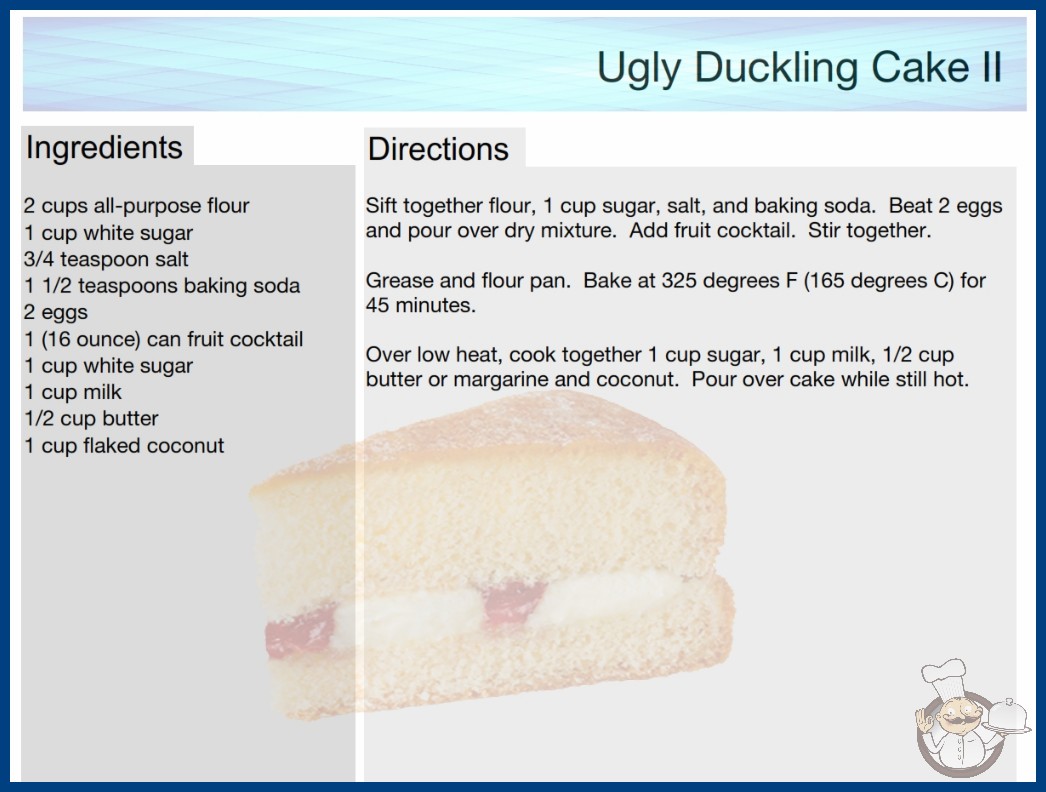 Ugly Duckling Cake II

Ingredients

2 cups all-purpose flour
1 cup white sugar
3/4 teaspoon salt
1 1/2 teaspoons baking soda
2 eggs
1 (16 ounce) can fruit cocktail
1 cup white sugar
1 cup milk
1/2 cup butter
1 cup flaked coconut

Directions

Sift together flour, 1 cup sugar, salt, and baking soda. Beat 2 eggs and pour over dry mixture. Add fruit cocktail. Stir together.

Grease and flour pan. Bake at 325 degrees F (165 degrees C) for 45 minutes.

Over low heat, cook together 1 cup sugar, 1 cup milk, 1/2 cup butter or margarine and coconut. Pour over cake while still hot.